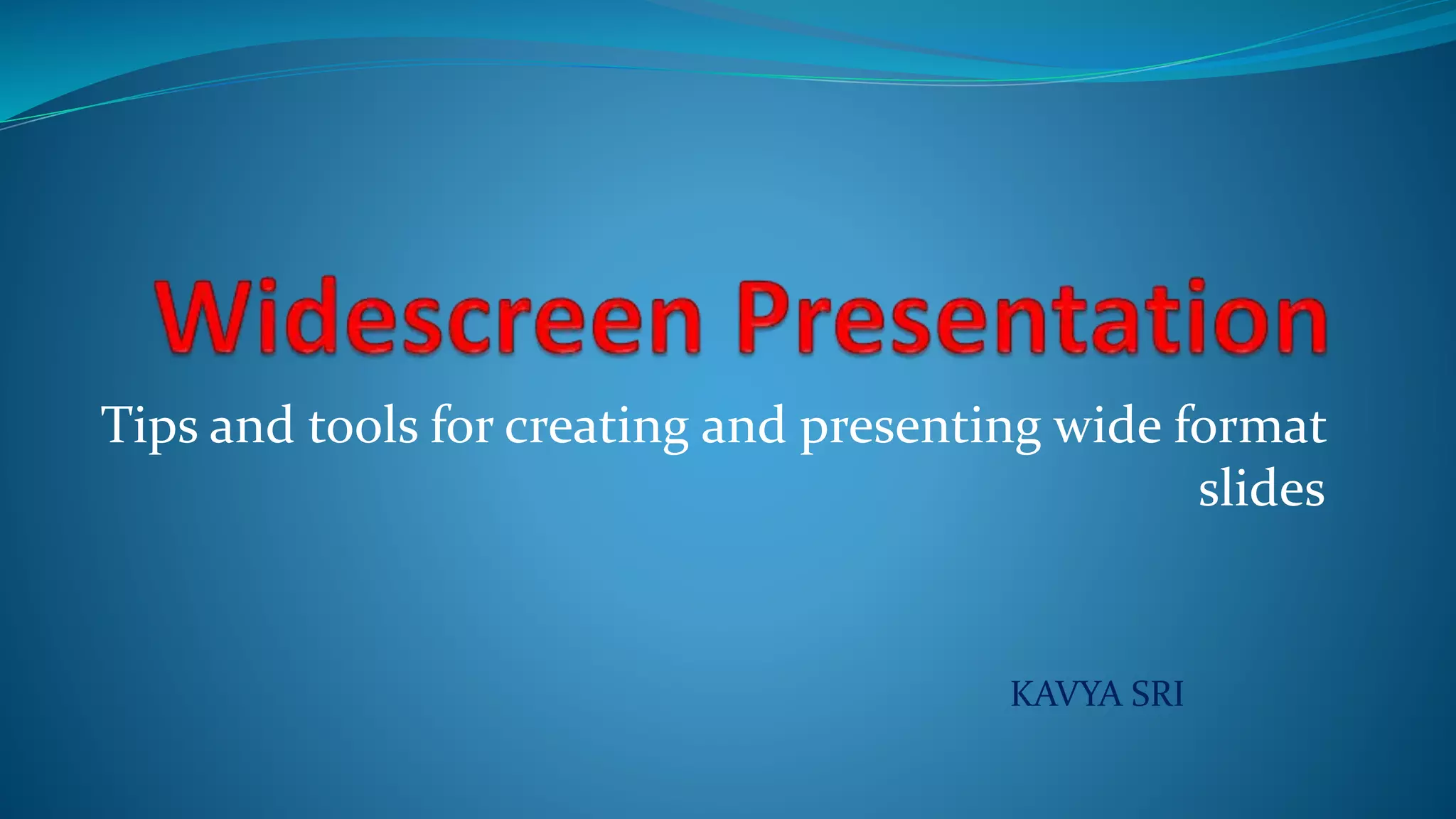 Widescreen Presentation

Tips and tools for creating and presenting wide format slides

KAVYA SRI